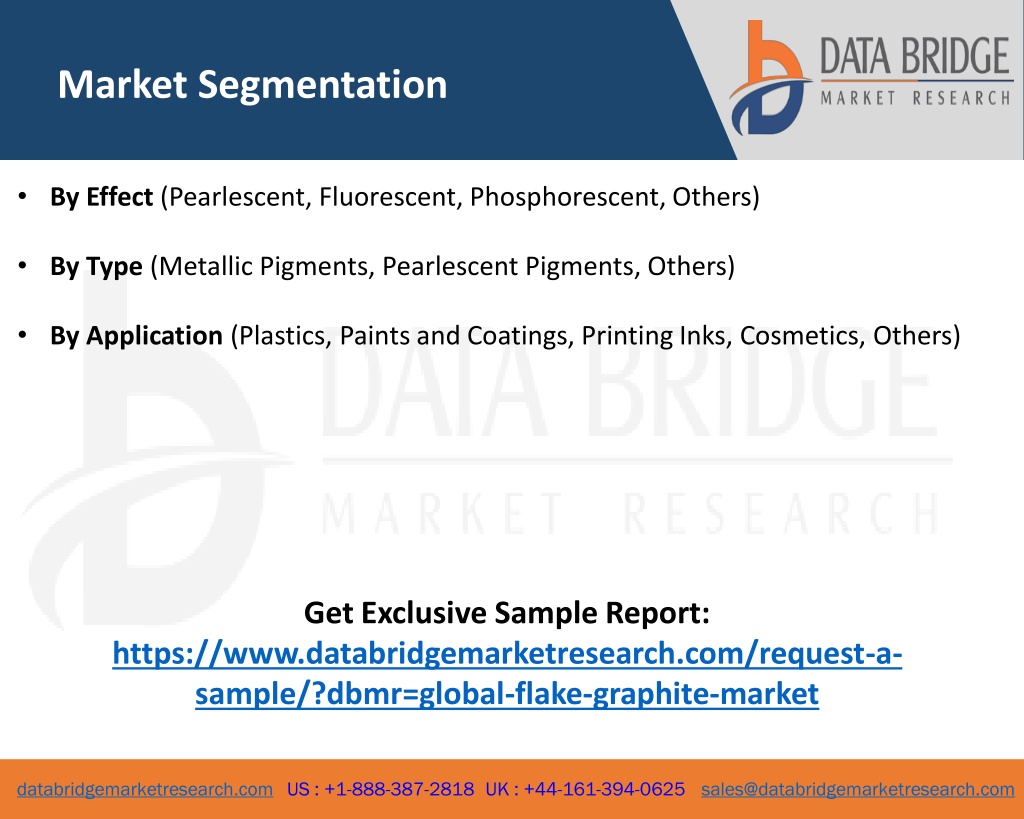 Market Segmentation

DATA BRIDGE
MARKET RESEARCH

• By Effect (Pearlescent, Fluorescent, Phosphorescent, Others)

• By Type (Metallic Pigments, Pearlescent Pigments, Others)

• By Application (Plastics, Paints and Coatings, Printing Inks, Cosmetics, Others)

DATA BRIDGE
MARKET RESEARCH

Get Exclusive Sample Report:
https://www.databridgemarketresearch.com/request-a-sample/?dbmr=global-flake-graphite-market

databridgemarketresearch.com US : +1-888-387-2818 UK : +44-161-394-0625 sales@databridgemarketresearch.com